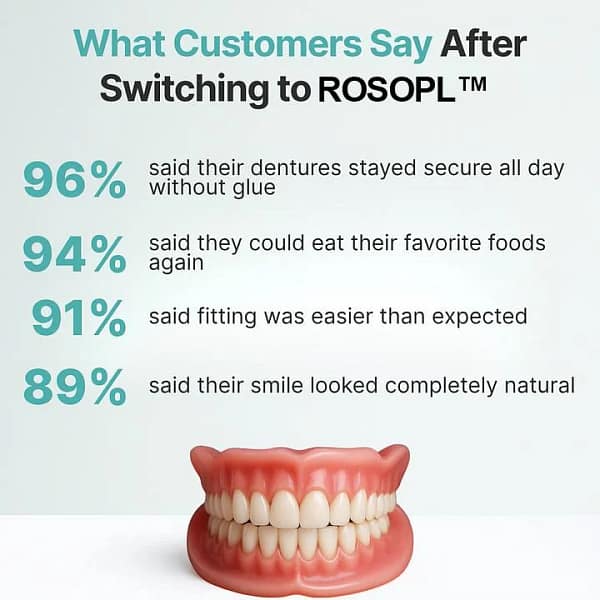 What Customers Say After Switching to ROSOPL™

96% said their dentures stayed secure all day without glue

94% said they could eat their favorite foods again

91% said fitting was easier than expected

89% said their smile looked completely natural